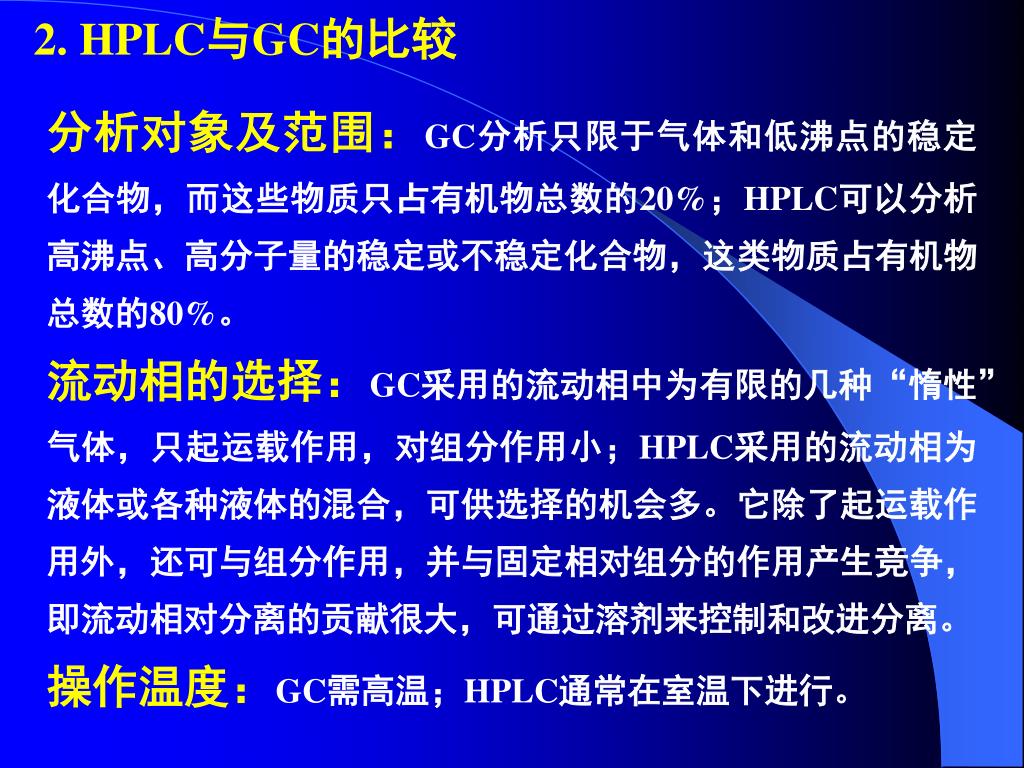 2. HPLC与GC的比较

分析对象及范围：GC分析只限于气体和低沸点的稳定化合物，而这些物质只占有机物总数的20%；HPLC可以分析高沸点、高分子量的稳定或不稳定化合物，这类物质占有机物总数的80%。

流动相的选择：GC采用的流动相中为有限的几种“惰性”气体，只起运载作用，对组分作用小；HPLC采用的流动相为液体或各种液体的混合，可供选择的机会多。它除了起运载作用外，还可与组分作用，并与固定相对组分的作用产生竞争，即流动相对分离的贡献很大，可通过溶剂来控制和改进分离。

操作温度：GC需高温；HPLC通常在室温下进行。